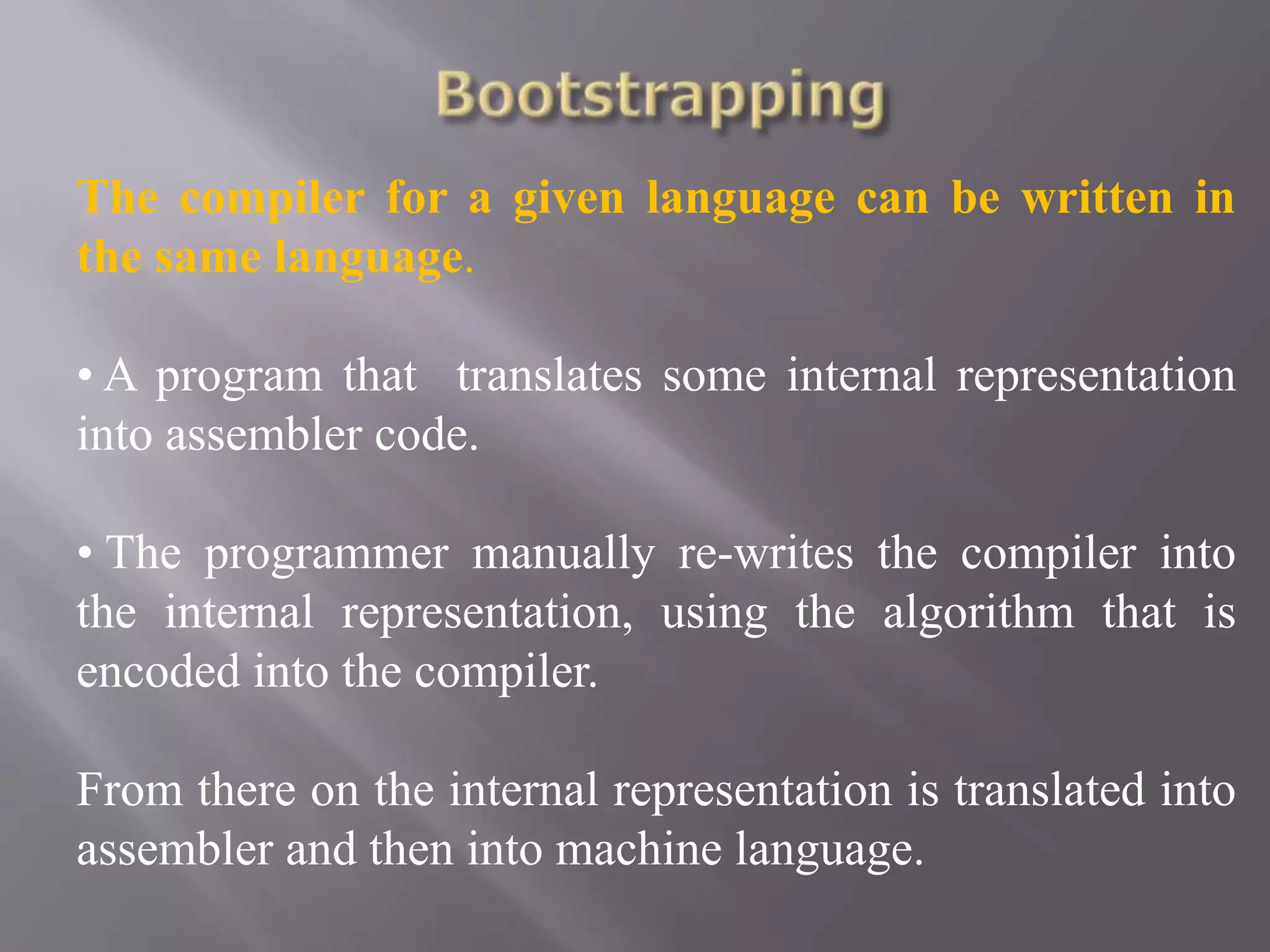 Bootstrapping

The compiler for a given language can be written in the same language.

• A program that translates some internal representation into assembler code.

• The programmer manually re-writes the compiler into the internal representation, using the algorithm that is encoded into the compiler.

From there on the internal representation is translated into assembler and then into machine language.